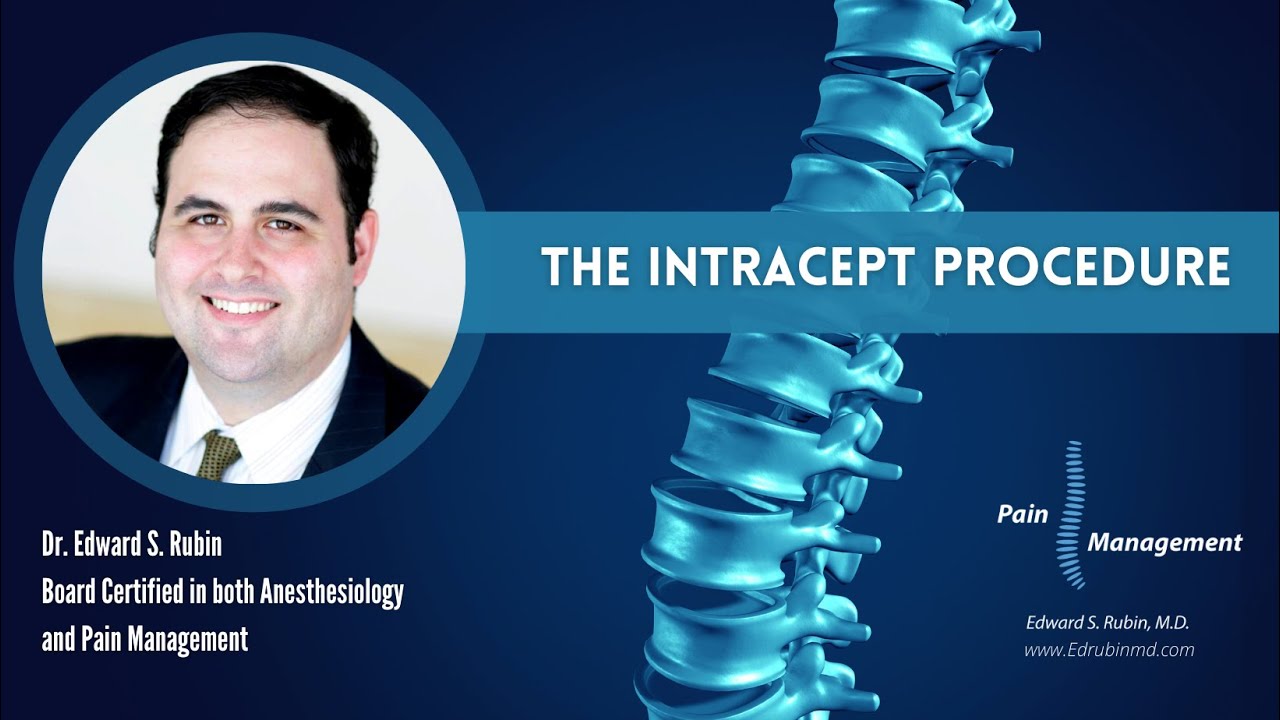 THE INTRACEPT PROCEDURE

Dr. Edward S. Rubin
Board Certified in both Anesthesiology and Pain Management

Pain Management

Edward S. Rubin, M.D.
www.Edrubinmd.com